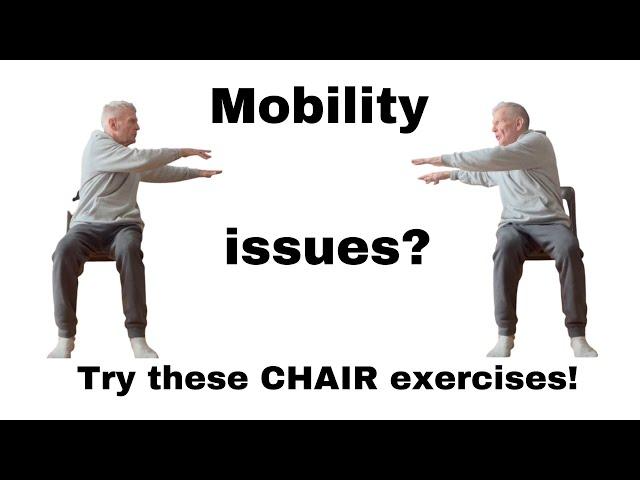 Mobility

issues?

Try these CHAIR exercises!